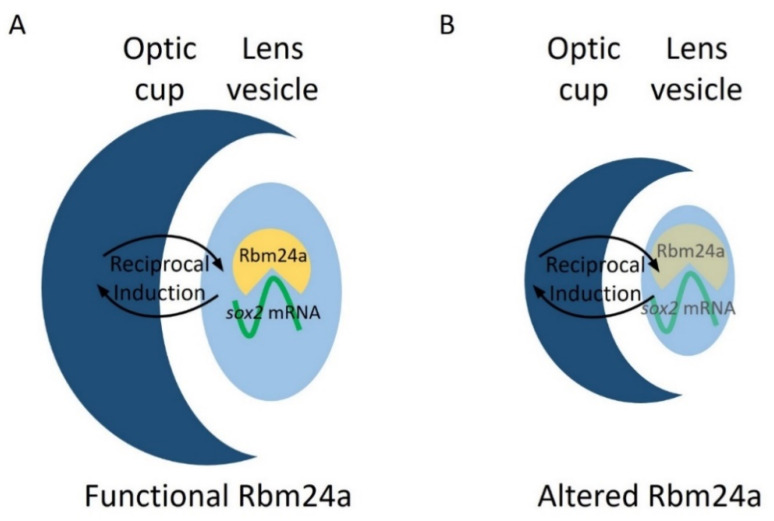 A

Optic cup

Lens vesicle

Reciprocal Induction

Rbm24a

sox2 mRNA

Functional Rbm24a

B

Optic cup

Lens vesicle

Reciprocal Induction

Rbm24a

sox2 mRNA

Altered Rbm24a